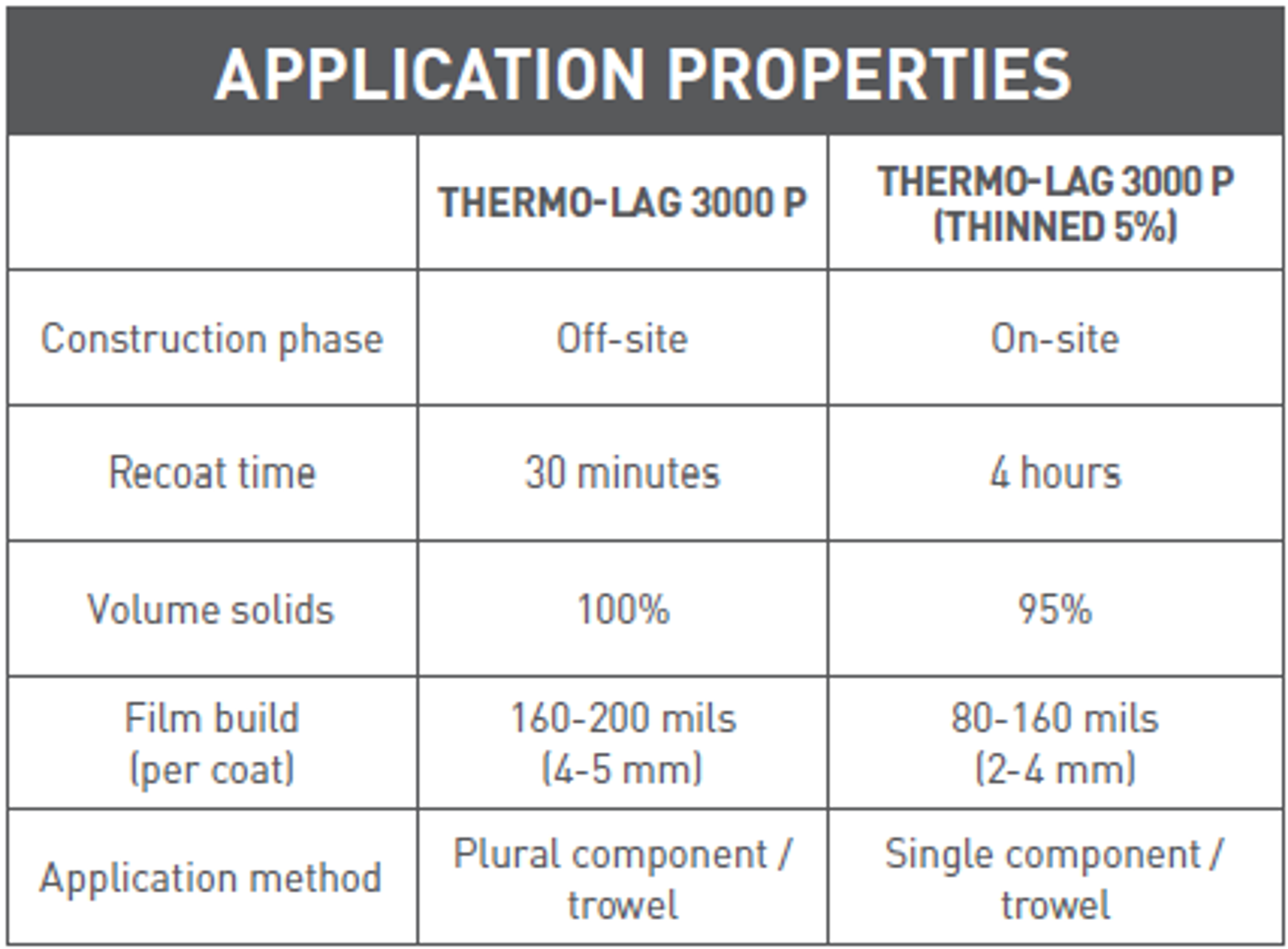 APPLICATION PROPERTIES

| | THERMO-LAG 3000 P | THERMO-LAG 3000 P (THINNED 5%) |
|---|---|---|
| Construction phase | Off-site | On-site |
| Recoat time | 30 minutes | 4 hours |
| Volume solids | 100% | 95% |
| Film build (per coat) | 160-200 mils (4-5 mm) | 80-160 mils (2-4 mm) |
| Application method | Plural component / trowel | Single component / trowel |